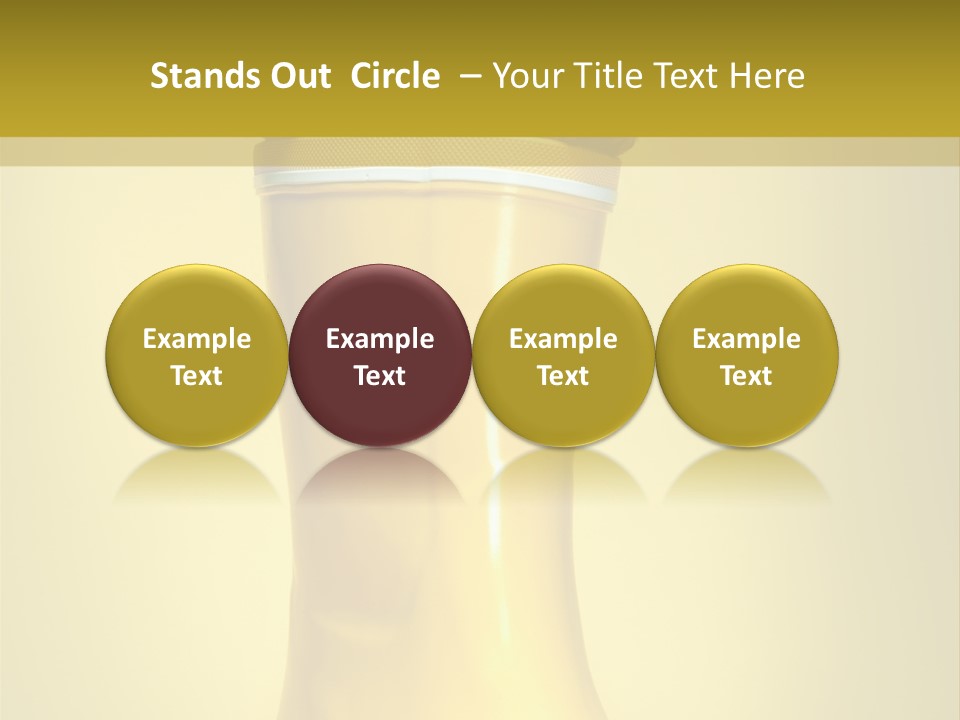 Stands Out Circle – Your Title Text Here

Example Text

Example Text

Example Text

Example Text